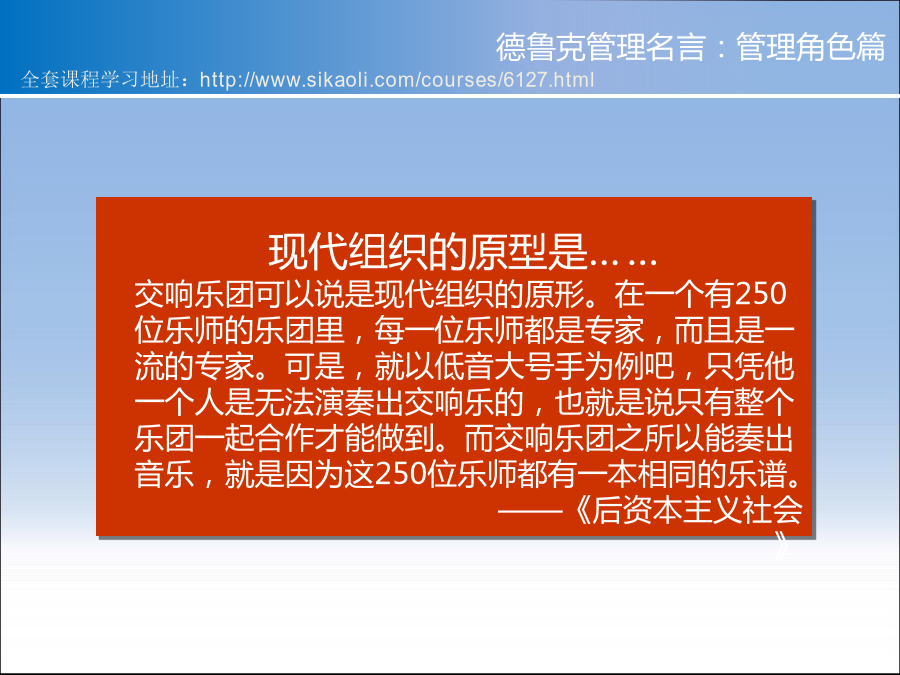 德鲁克管理名言：管理角色篇
全套课程学习地址：http://www.sikaoli.com/courses/6127.html

现代组织的原型是……

交响乐团可以说是现代组织的原形。在一个有250位乐师的乐团里，每一位乐师都是专家，而且是一流的专家。可是，就以低音大号手为例吧，只凭他一个人是无法演奏出交响乐的，也就是说只有整个乐团一起合作才能做到。而交响乐团之所以能奏出音乐，就是因为这250位乐师都有一本相同的乐谱。
——《后资本主义社会》